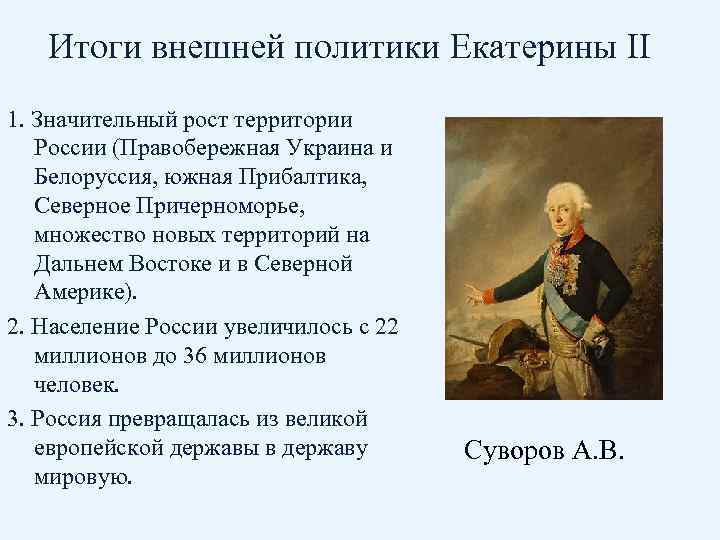 Итоги внешней политики Екатерины II

1. Значительный рост территории России (Правобережная Украина и Белоруссия, южная Прибалтика, Северное Причерноморье, множество новых территорий на Дальнем Востоке и в Северной Америке).

2. Население России увеличилось с 22 миллионов до 36 миллионов человек.

3. Россия превращалась из великой европейской державы в державу мировую.

Суворов А.В.